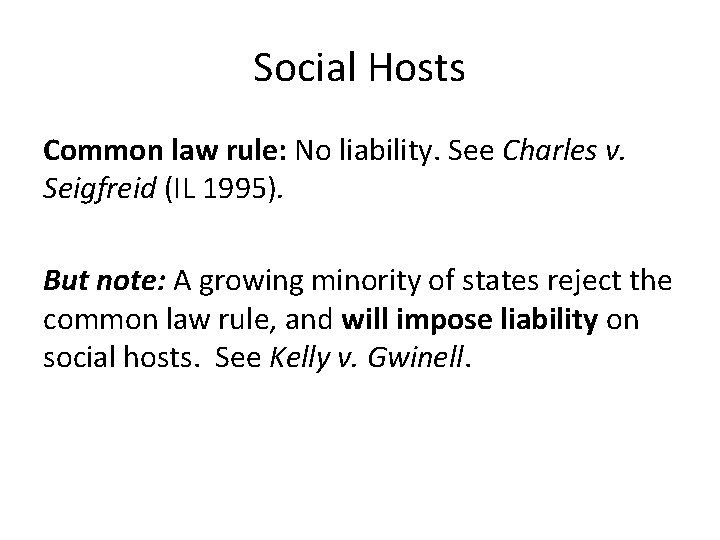 Social Hosts

Common law rule: No liability. See Charles v. Seigfreid (IL 1995).

But note: A growing minority of states reject the common law rule, and will impose liability on social hosts. See Kelly v. Gwinell.